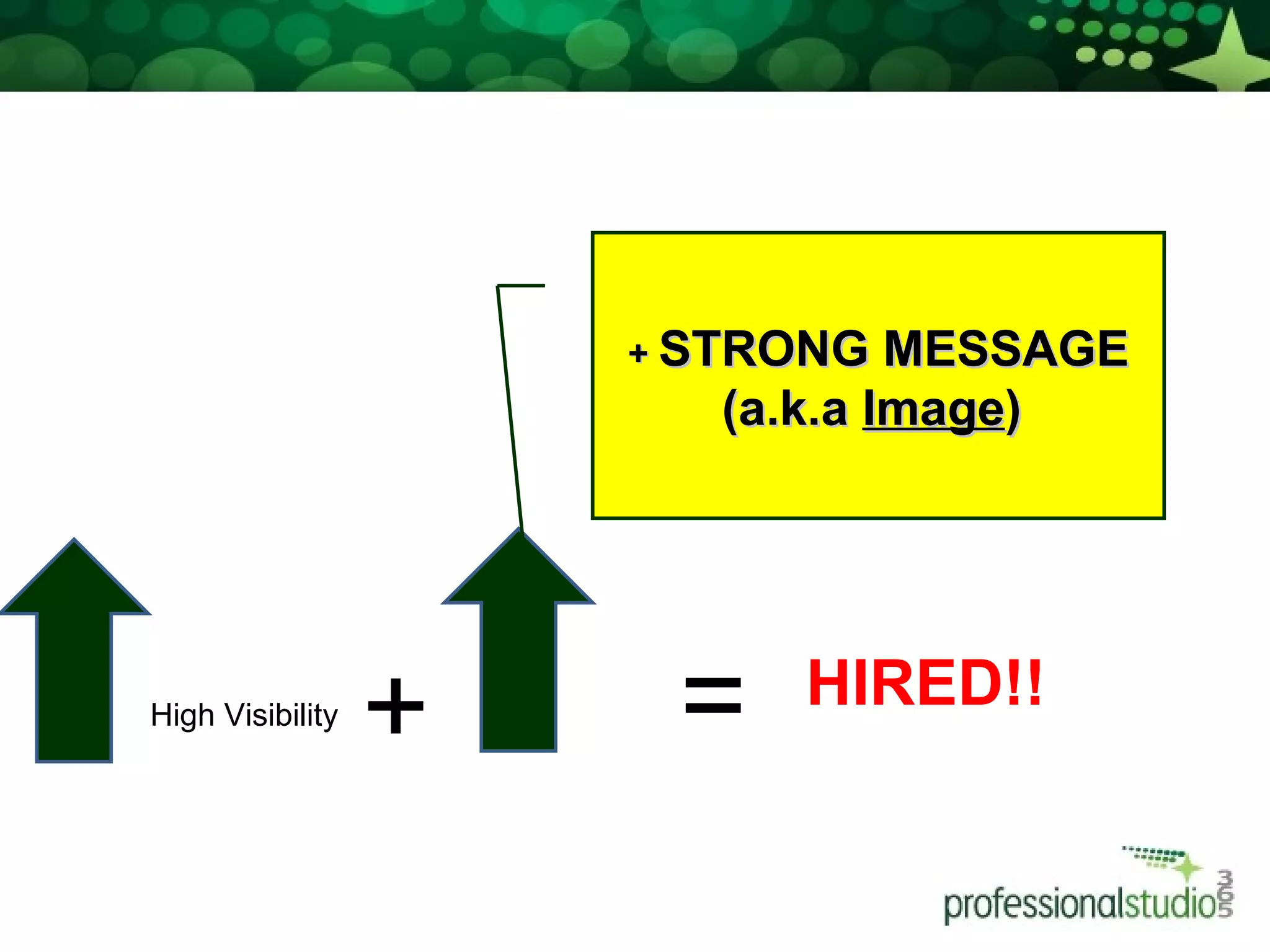 + STRONG MESSAGE (a.k.a Image)

High Visibility + = HIRED!!

professionalstudio365